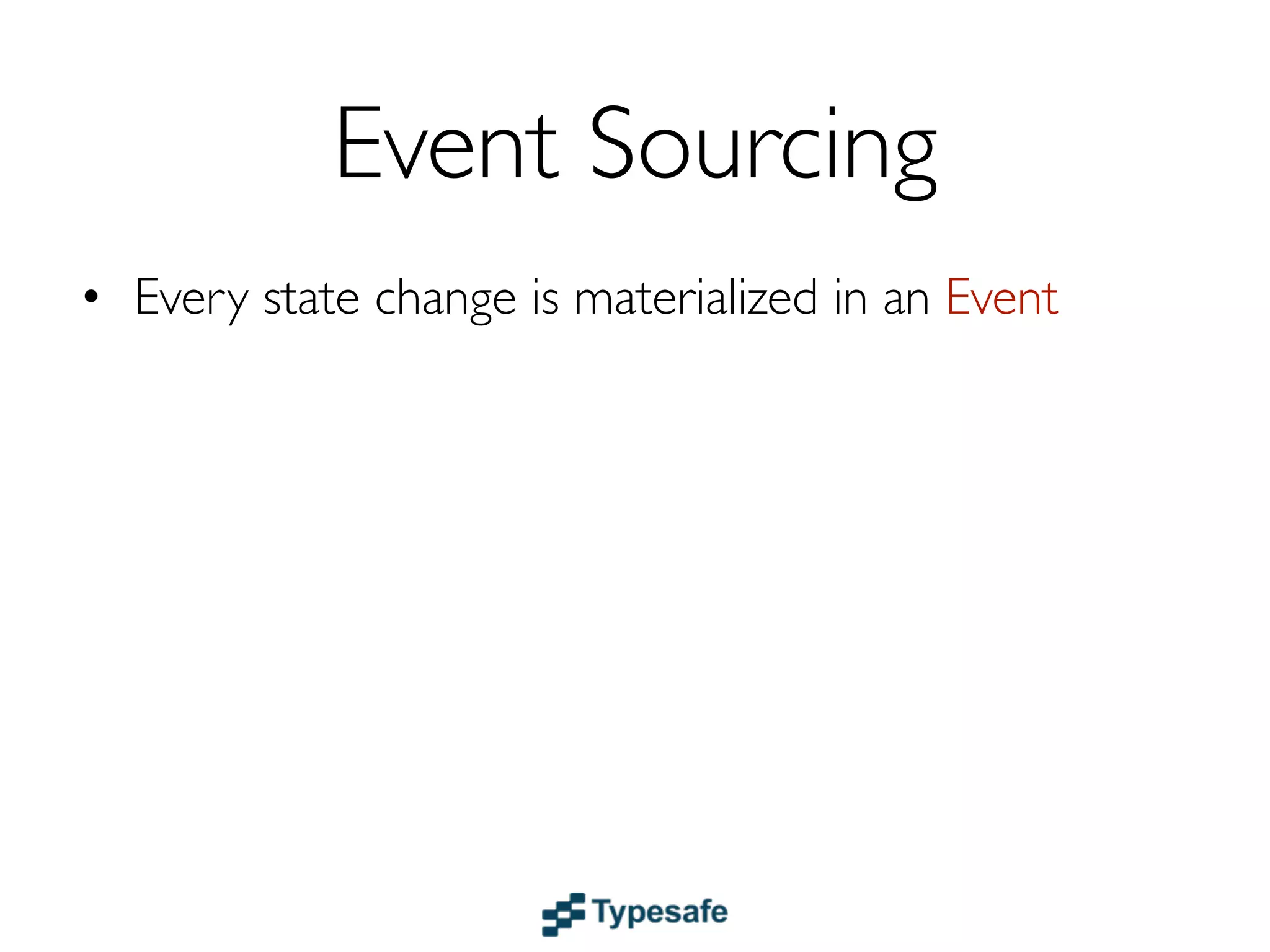 Event Sourcing

• Every state change is materialized in an Event

Typesafe